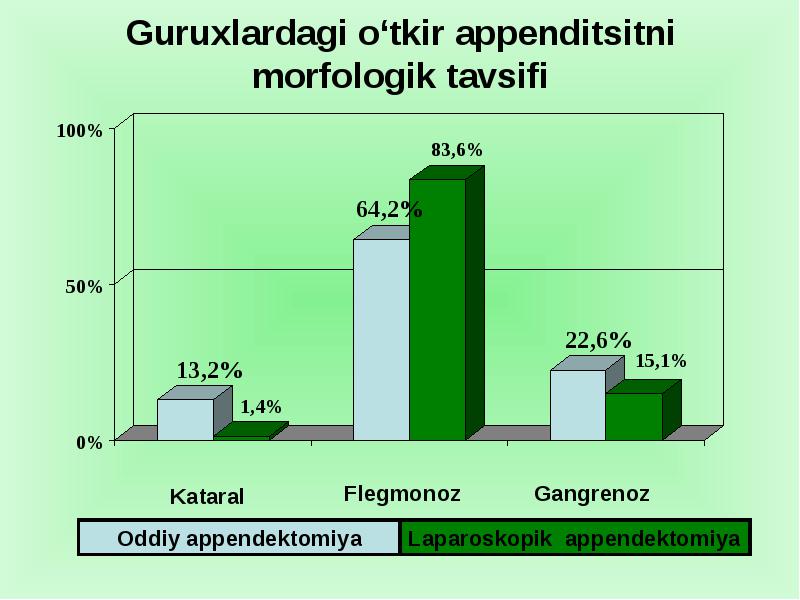 Guruxlardagi o‘tkir appenditsitni morfologik tavsifi

100%
50%
0%

13,2%
1,4%
64,2%
83,6%
22,6%
15,1%

Kataral
Flegmonoz
Gangrenoz

Oddiy appendektomiya
Laparoskopik appendektomiya